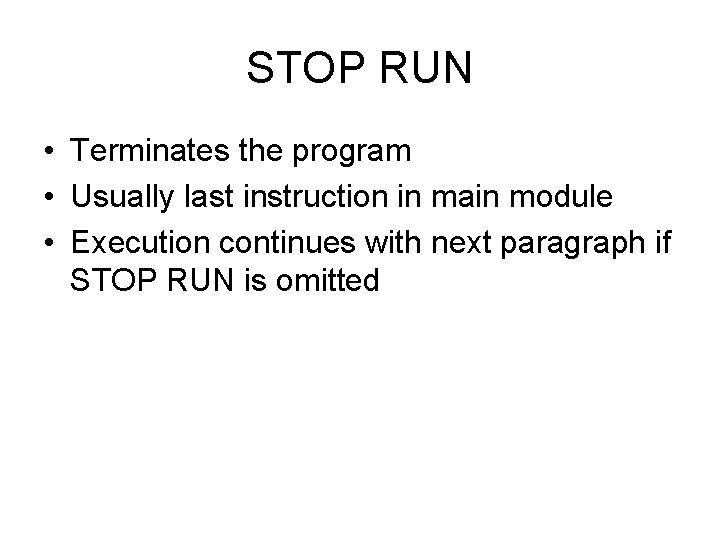 STOP RUN

• Terminates the program
• Usually last instruction in main module
• Execution continues with next paragraph if STOP RUN is omitted